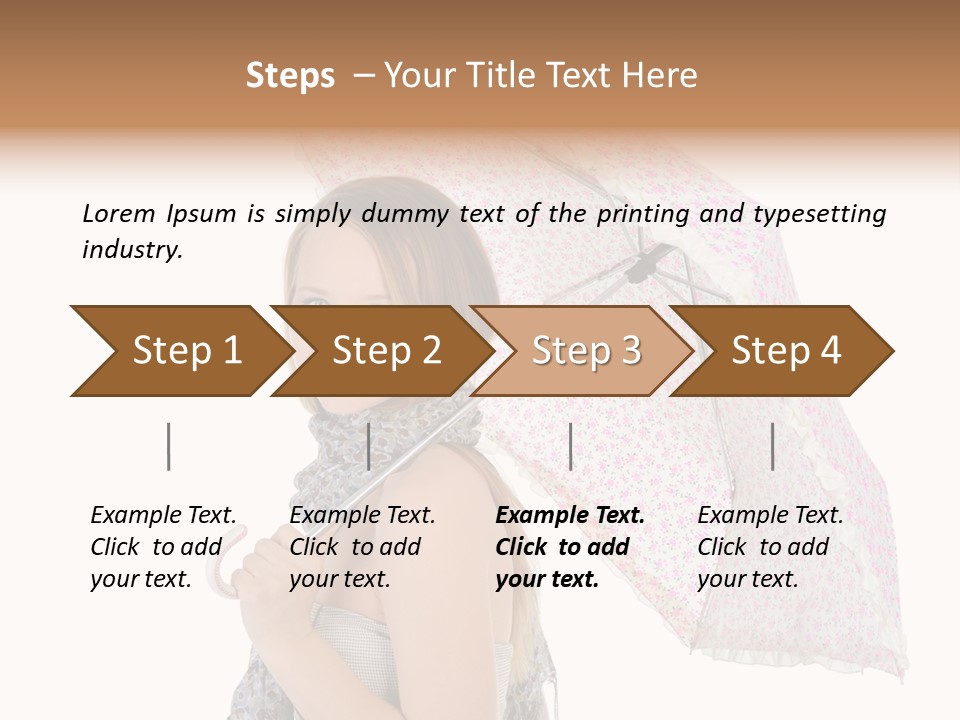 Steps – Your Title Text Here

Lorem Ipsum is simply dummy text of the printing and typesetting industry.

Step 1

Step 2

Step 3

Step 4

Example Text. Click to add your text.

Example Text. Click to add your text.

Example Text. Click to add your text.

Example Text. Click to add your text.